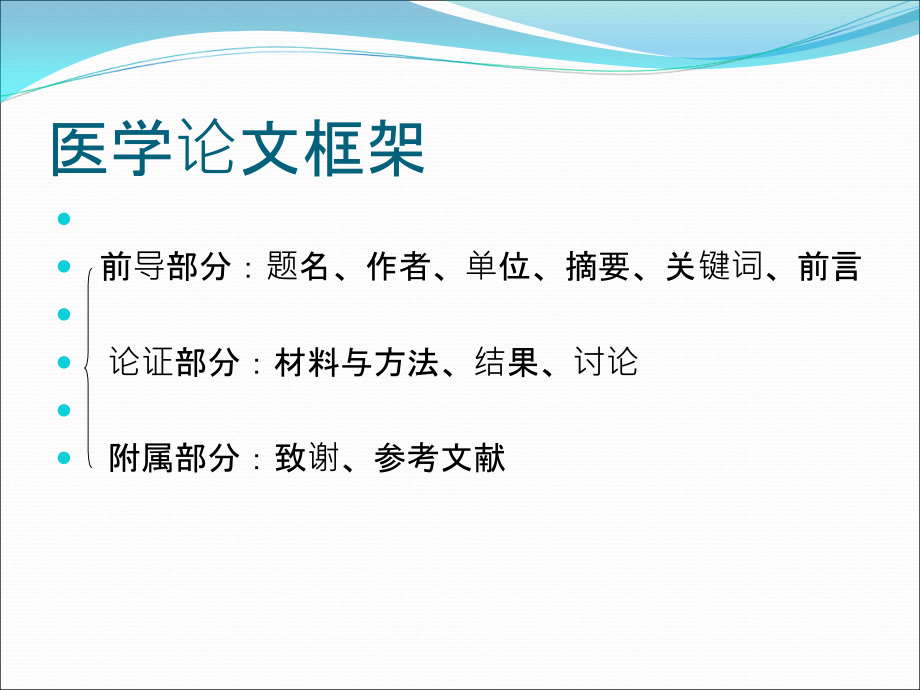 医学论文框架

前导部分：题名、作者、单位、摘要、关键词、前言

论证部分：材料与方法、结果、讨论

附属部分：致谢、参考文献